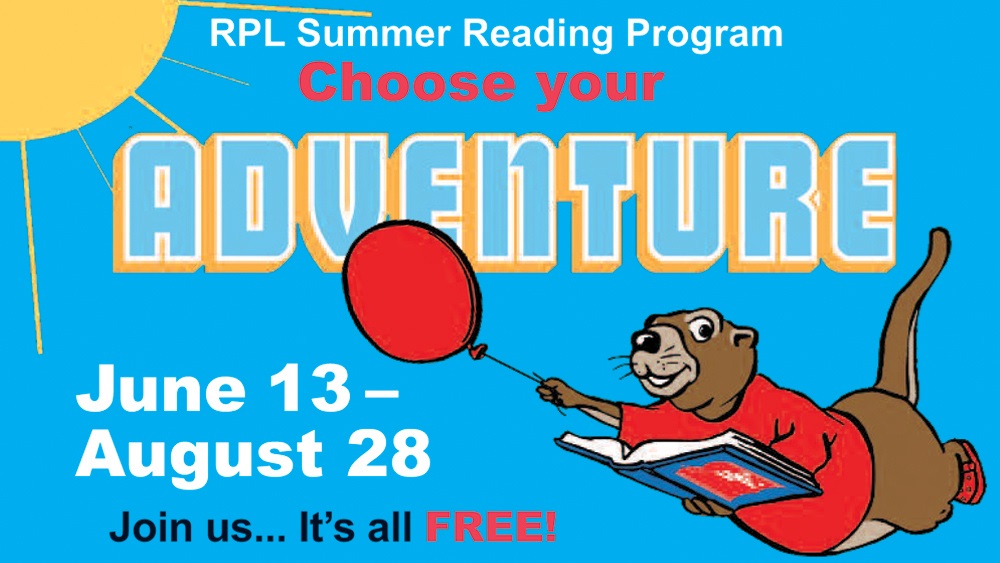 RPL Summer Reading Program
Choose your
ADVENTURE

June 13 –
August 28

Join us... It's all FREE!